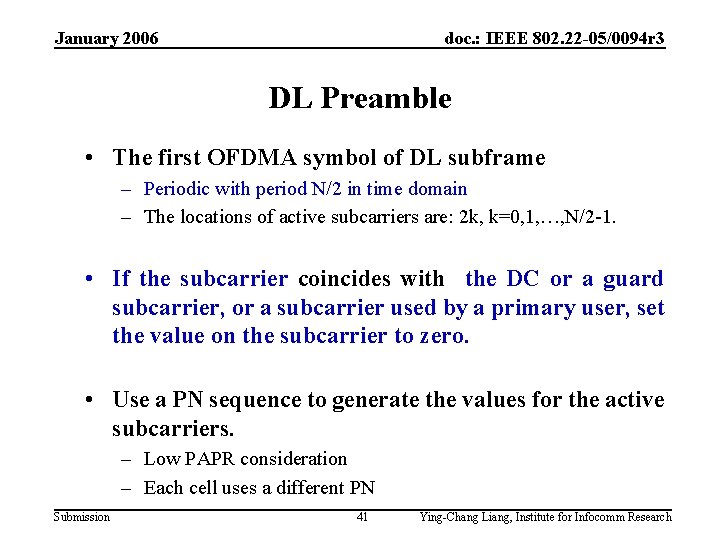 January 2006

doc.: IEEE 802.22-05/0094r3

DL Preamble

• The first OFDMA symbol of DL subframe
– Periodic with period N/2 in time domain
– The locations of active subcarriers are: 2k, k=0,1,…,N/2-1.

• If the subcarrier coincides with the DC or a guard subcarrier, or a subcarrier used by a primary user, set the value on the subcarrier to zero.

• Use a PN sequence to generate the values for the active subcarriers.
– Low PAPR consideration
– Each cell uses a different PN

Submission

41

Ying-Chang Liang, Institute for Infocomm Research